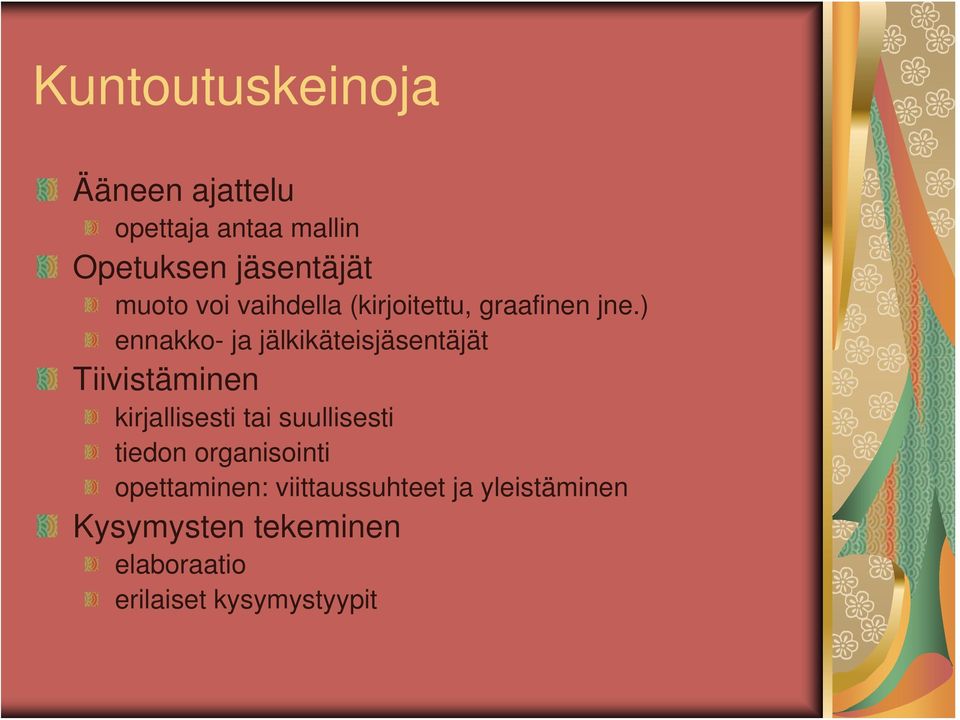 Kuntoutuskeinoja

Ääneen ajattelu
opettaja antaa mallin
Opetuksen jäsentäjät
muoto voi vaihdella (kirjoitettu, graafinen jne.)
ennakko- ja jälkikäteisjäsentäjät
Tiivistäminen
kirjallisesti tai suullisesti
tiedon organisointi
opettaminen: viittaussuhteet ja yleistäminen
Kysymysten tekeminen
elaboraatio
erilaiset kysymystyypit